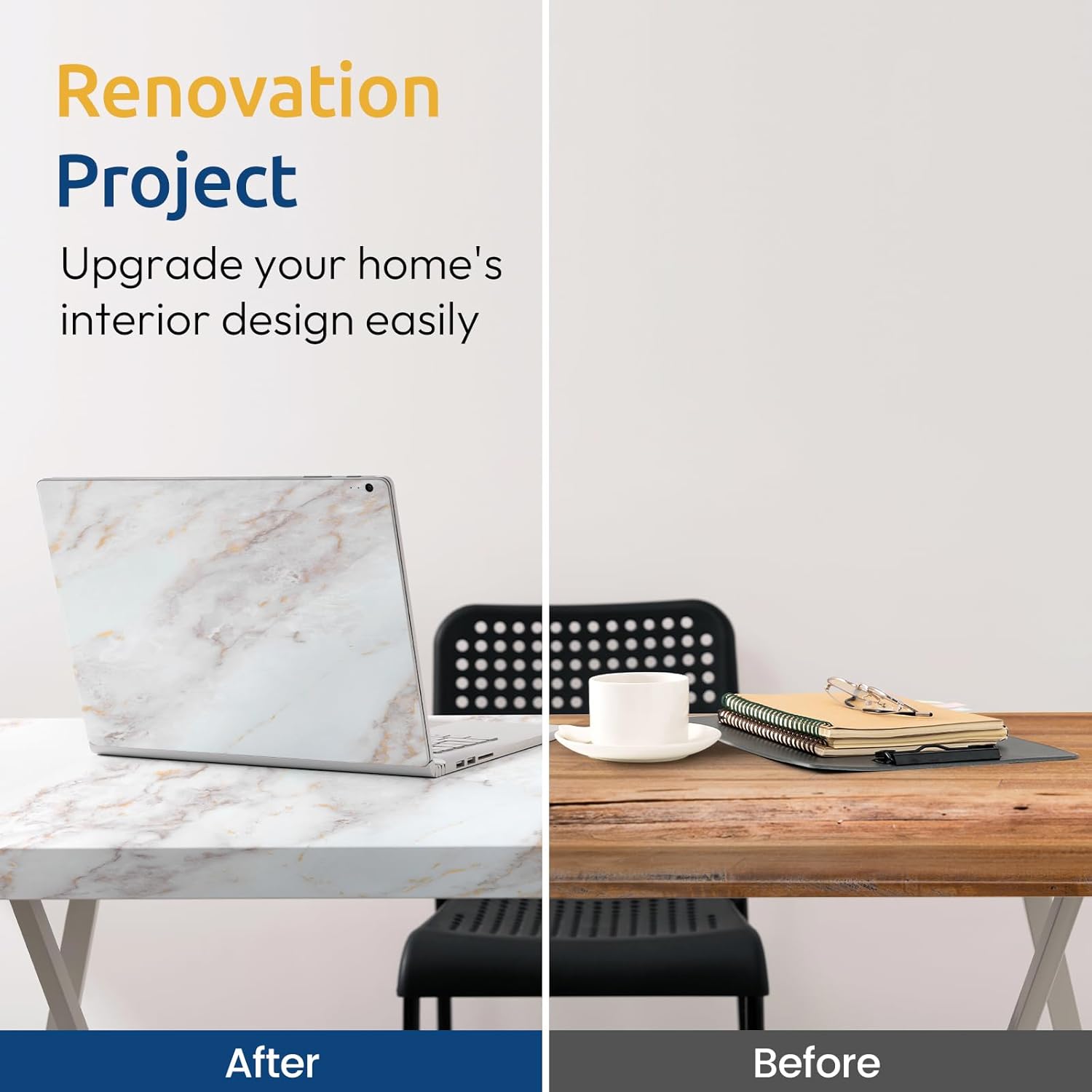 Renovation
Project

Upgrade your home's interior design easily

After

Before